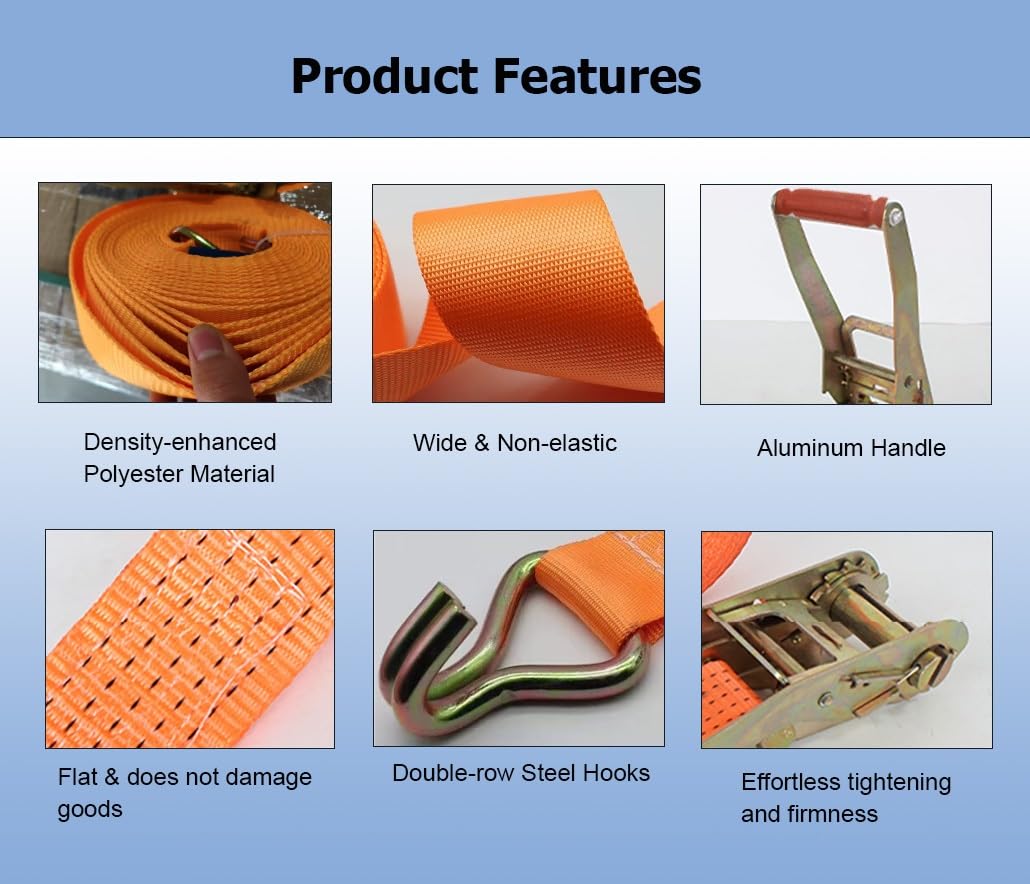 Product Features

Density-enhanced Polyester Material

Wide & Non-elastic

Aluminum Handle

Flat & does not damage goods

Double-row Steel Hooks

Effortless tightening and firmness